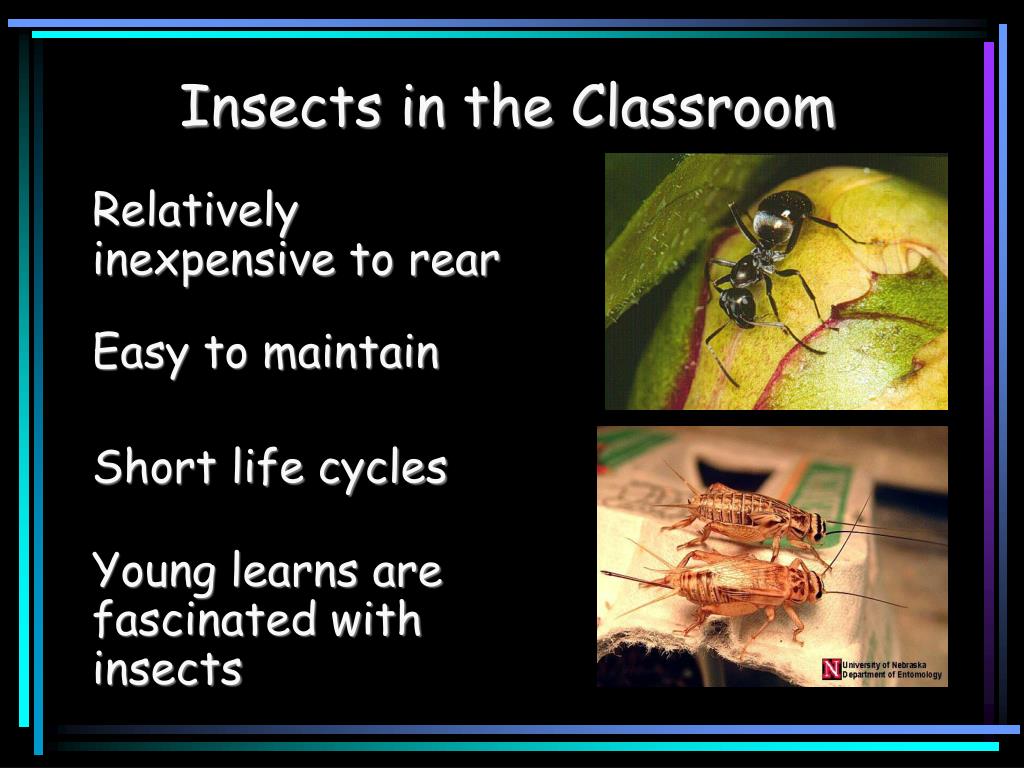 Insects in the Classroom

Relatively inexpensive to rear

Easy to maintain

Short life cycles

Young learns are fascinated with insects

N University of Nebraska Department of Entomology